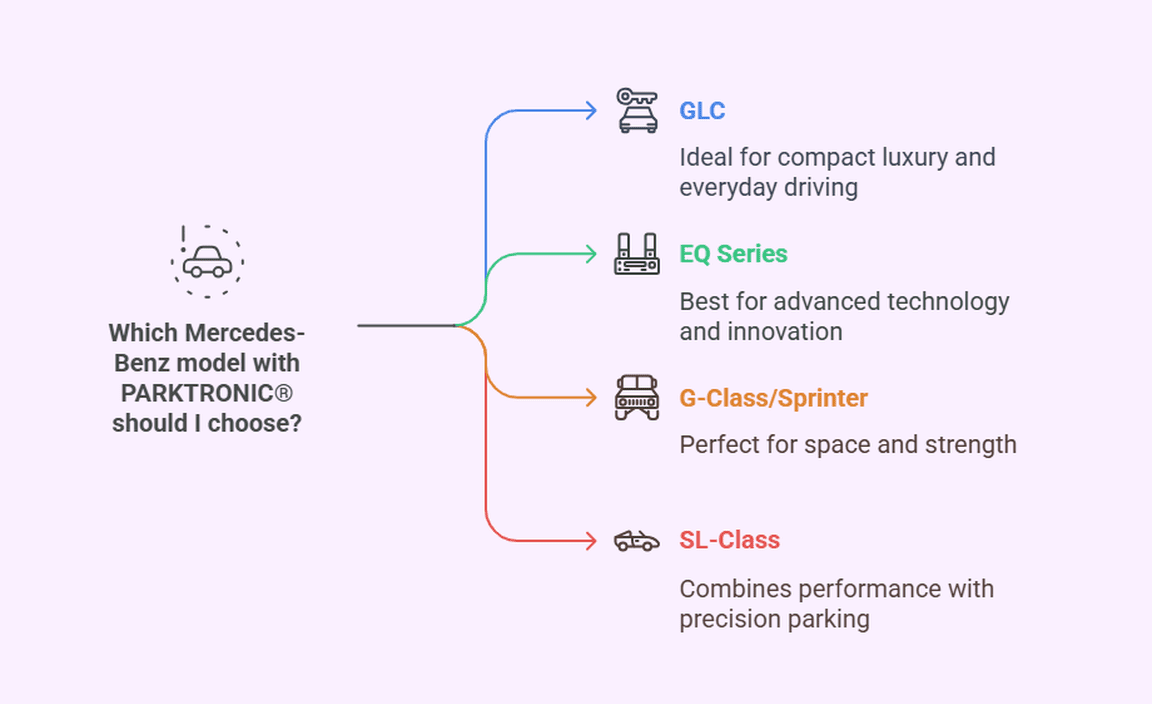 Which Mercedes-Benz model with PARKTRONIC® should I choose?

GLC

Ideal for compact luxury and everyday driving

EQ Series

Best for advanced technology and innovation

G-Class/Sprinter

Perfect for space and strength

SL-Class

Combines performance with precision parking